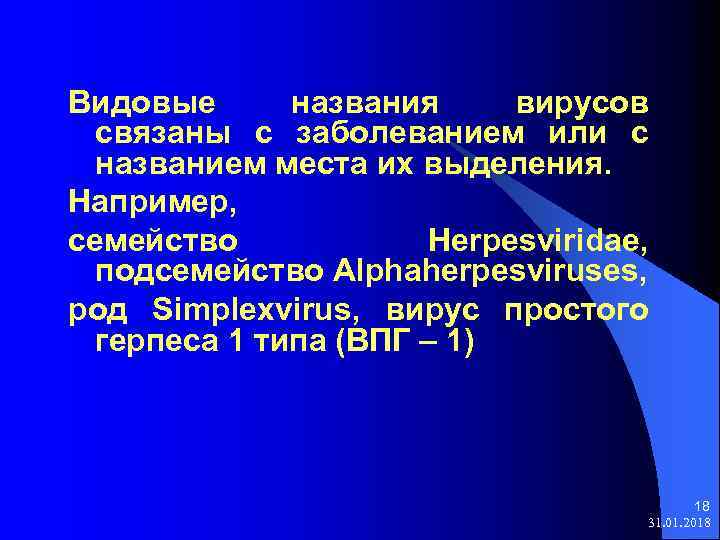 Видовые названия вирусов связаны с заболеванием или с названием места их выделения.

Например,

семейство Herpesviridae, подсемейство Alphaherpesviruses,

род Simplexvirus, вирус простого герпеса 1 типа (ВПГ – 1)

18
31.01.2018